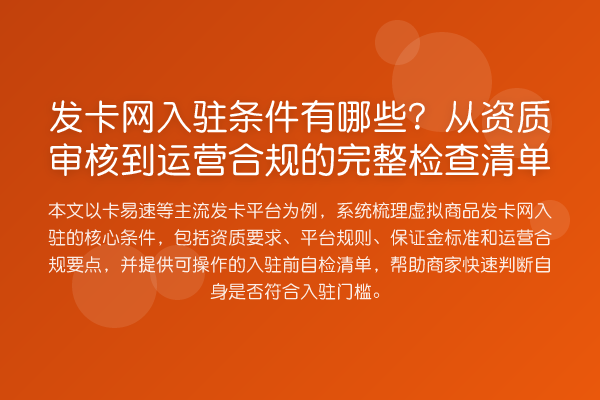 发卡网入驻条件有哪些？从资质审核到运营合规的完整检查清单

本文以卡易速等主流发卡平台为例，系统梳理虚拟商品发卡网入驻的核心条件，包括资质要求、平台规则、保证金标准和运营合规要点，并提供可操作的入驻前自检清单，帮助商家快速判断自身是否符合入驻门槛。